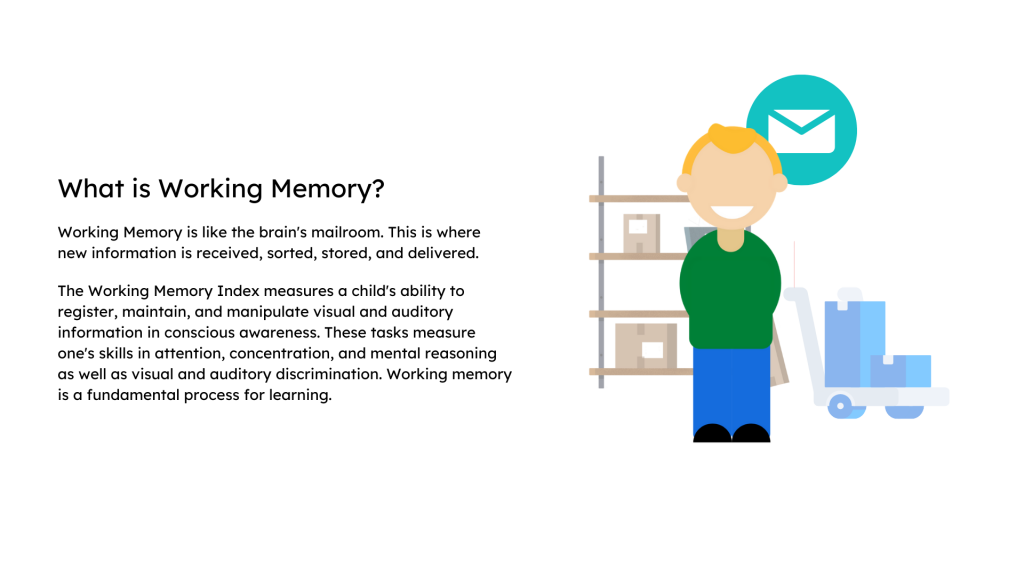 What is Working Memory?

Working Memory is like the brain's mailroom. This is where new information is received, sorted, stored, and delivered.

The Working Memory Index measures a child's ability to register, maintain, and manipulate visual and auditory information in conscious awareness. These tasks measure one's skills in attention, concentration, and mental reasoning as well as visual and auditory discrimination. Working memory is a fundamental process for learning.